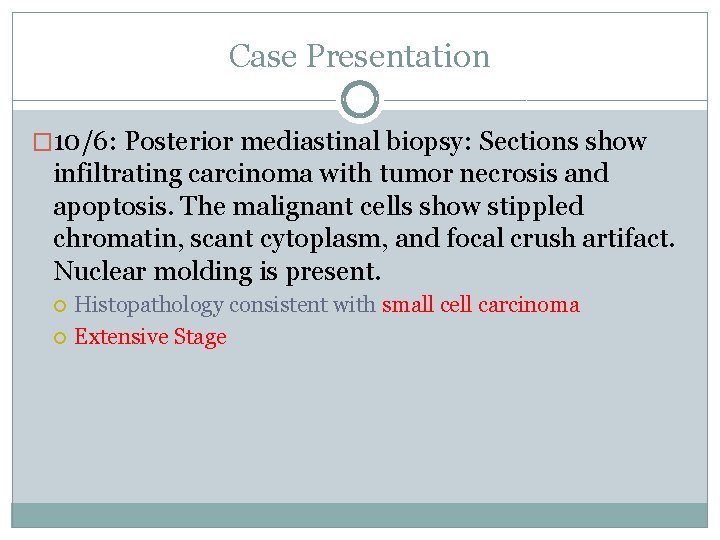 Case Presentation

10/6: Posterior mediastinal biopsy: Sections show infiltrating carcinoma with tumor necrosis and apoptosis. The malignant cells show stippled chromatin, scant cytoplasm, and focal crush artifact. Nuclear molding is present.

Histopathology consistent with small cell carcinoma

Extensive Stage